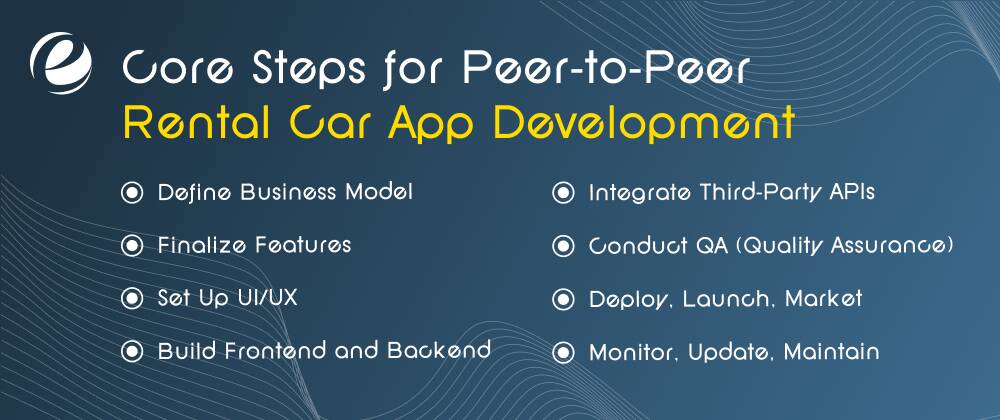 Core Steps for Peer-to-Peer Rental Car App Development

Define Business Model

Finalize Features

Set Up UI/UX

Build Frontend and Backend

Integrate Third-Party APIs

Conduct QA (Quality Assurance)

Deploy, Launch, Market

Monitor, Update, Maintain